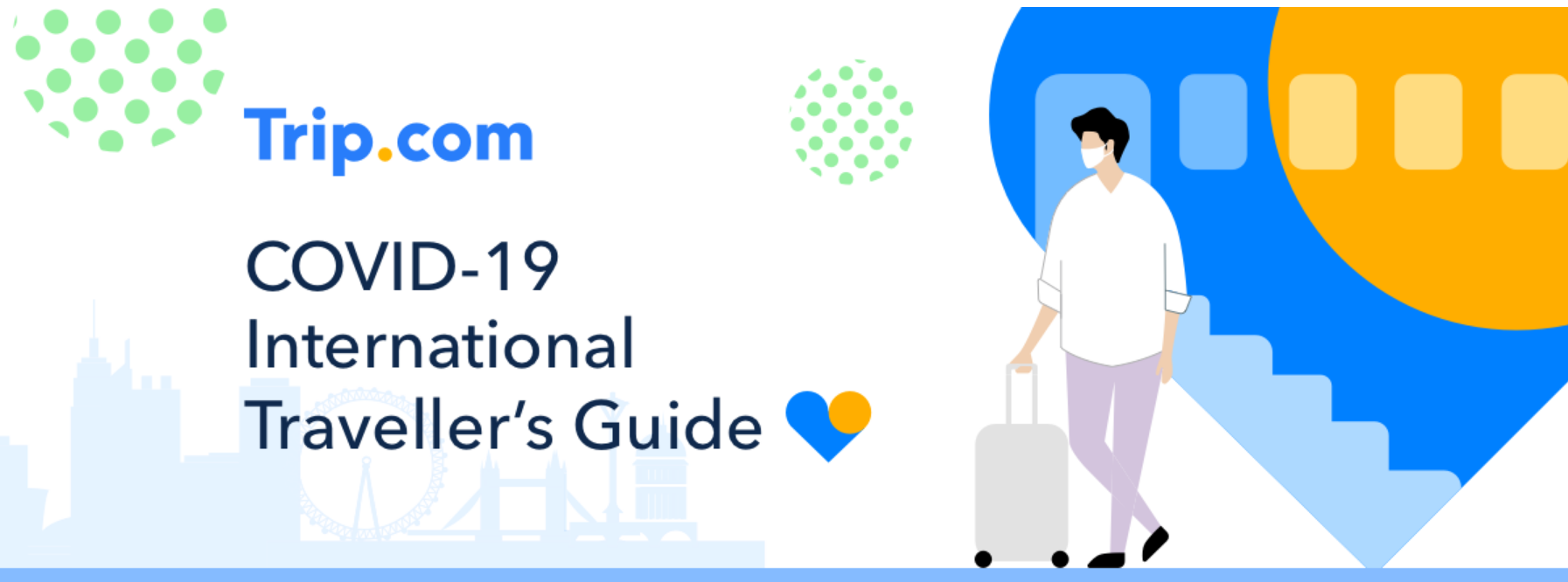 Trip.com

COVID-19 International Traveller's Guide